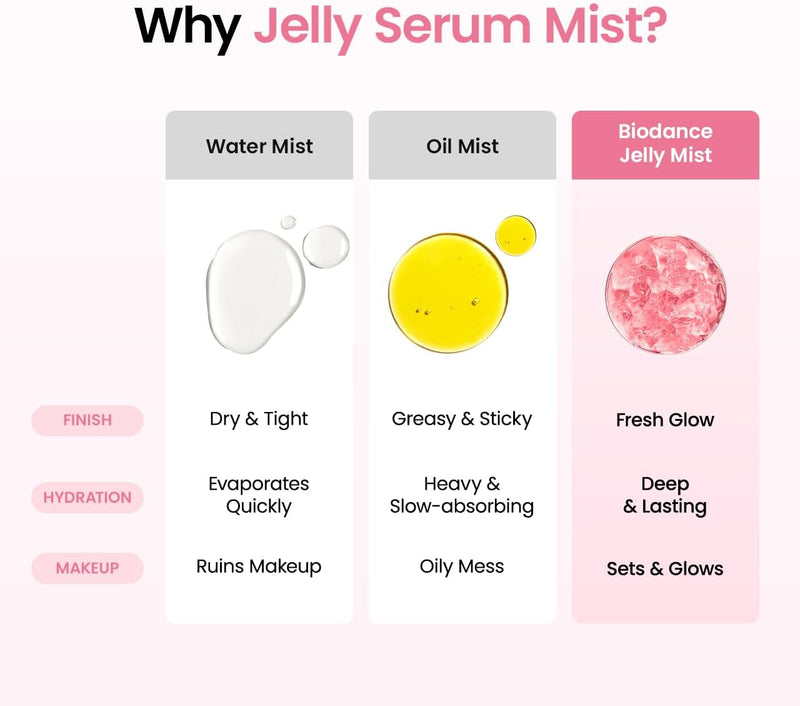 Why Jelly Serum Mist?

| | Water Mist | Oil Mist | Biodance Jelly Mist |
|---|---|---|---|
| FINISH | Dry & Tight | Greasy & Sticky | Fresh Glow |
| HYDRATION | Evaporates Quickly | Heavy & Slow-absorbing | Deep & Lasting |
| MAKEUP | Ruins Makeup | Oily Mess | Sets & Glows |